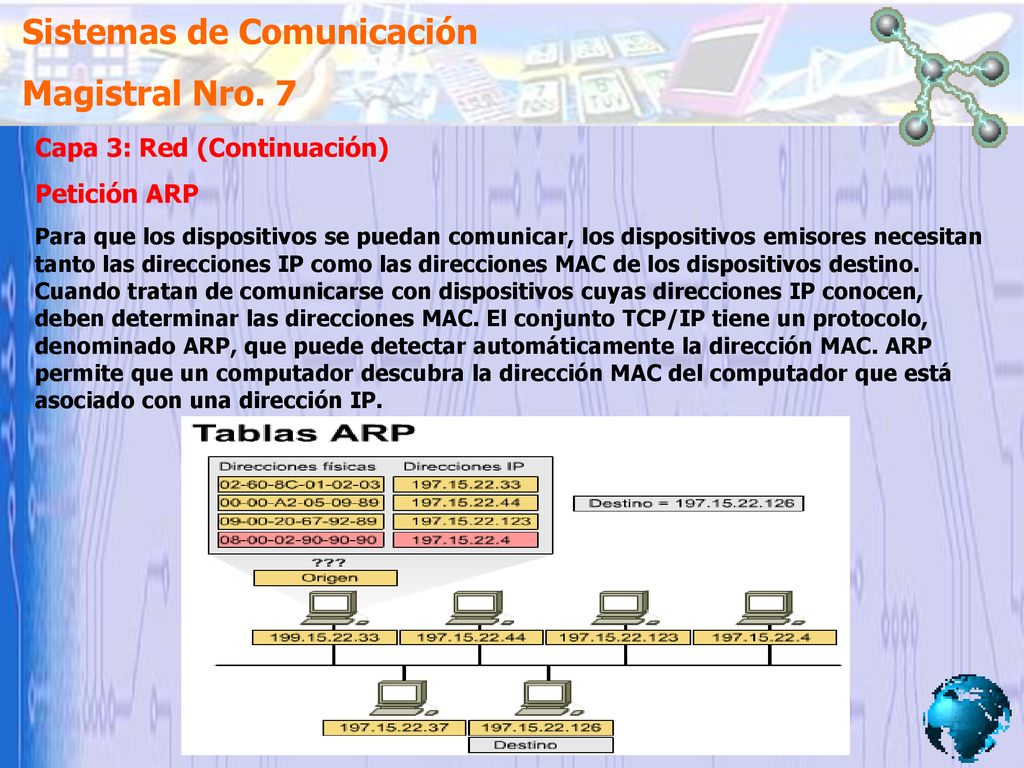 Sistemas de Comunicación

Magistral Nro. 7

Capa 3: Red (Continuación)

Petición ARP

Para que los dispositivos se puedan comunicar, los dispositivos emisores necesitan tanto las direcciones IP como las direcciones MAC de los dispositivos destino. Cuando tratan de comunicarse con dispositivos cuyas direcciones IP conocen, deben determinar las direcciones MAC. El conjunto TCP/IP tiene un protocolo, denominado ARP, que puede detectar automáticamente la dirección MAC. ARP permite que un computador descubra la dirección MAC del computador que está asociado con una dirección IP.

Tablas ARP

| Direcciones físicas | Direcciones IP |
|---|---|
| 02-60-8C-01-02-03 | 197.15.22.33 |
| 00-00-A2-05-09-89 | 197.15.22.44 |
| 09-00-20-67-92-89 | 197.15.22.123 |
| 08-00-02-90-90-90 | 197.15.22.4 |

Destino = 197.15.22.126

???
Origen

199.15.22.33
197.15.22.44
197.15.22.123
197.15.22.4

197.15.22.37
197.15.22.126
Destino